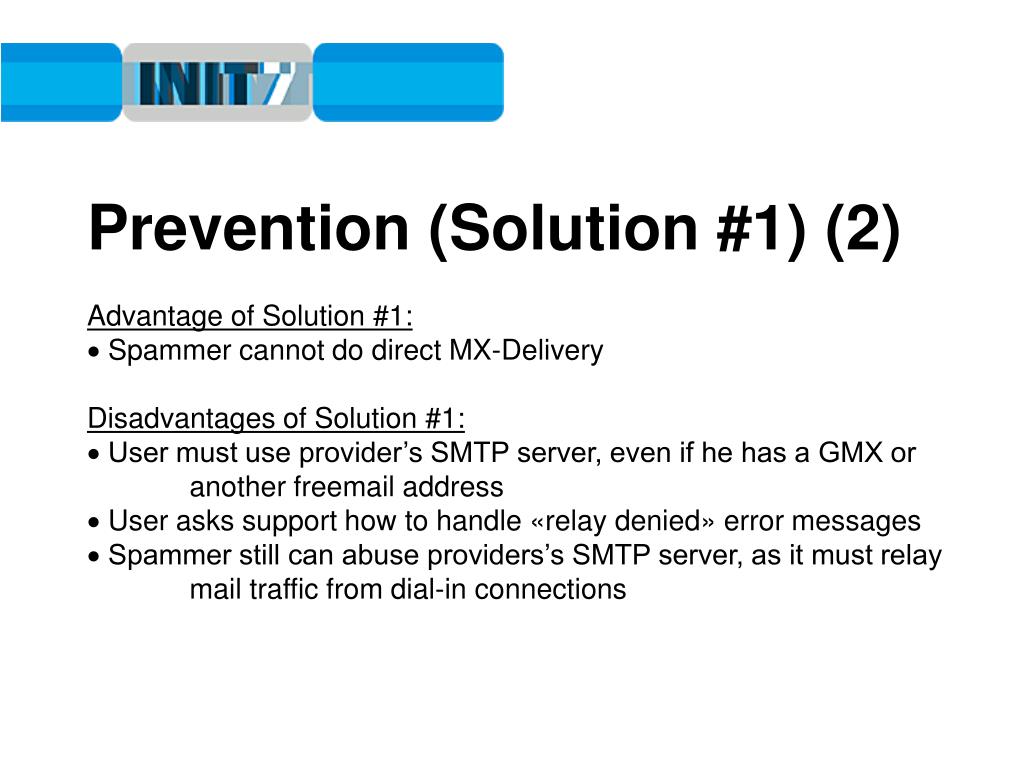 INIT7

Prevention (Solution #1) (2)

Advantage of Solution #1:
• Spammer cannot do direct MX-Delivery

Disadvantages of Solution #1:
• User must use provider’s SMTP server, even if he has a GMX or another freemail address
• User asks support how to handle «relay denied» error messages
• Spammer still can abuse providers’s SMTP server, as it must relay mail traffic from dial-in connections